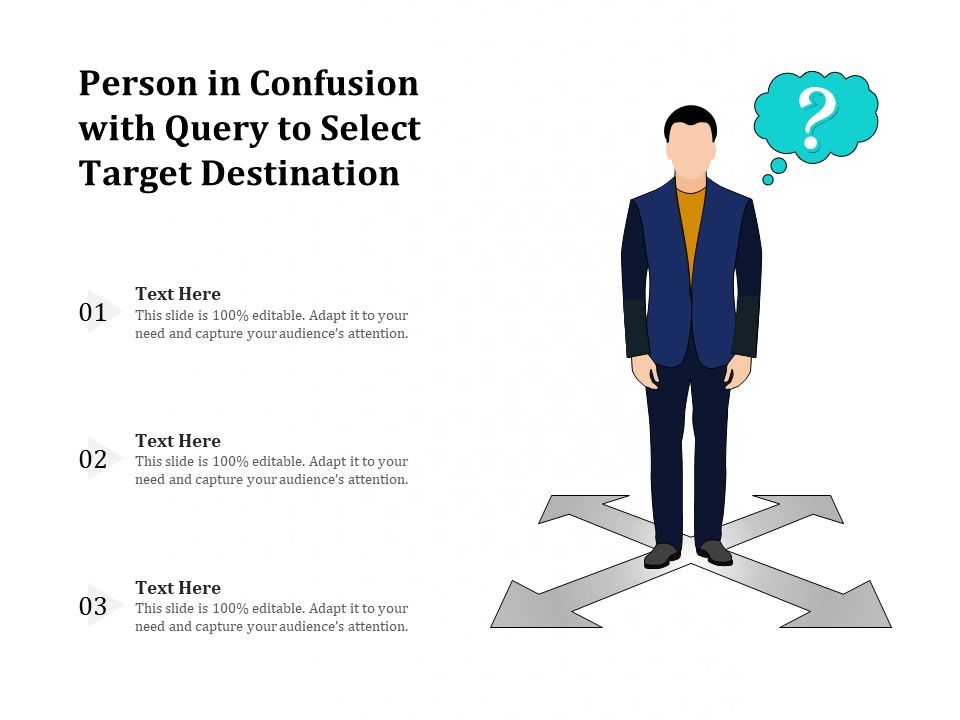 Person in Confusion with Query to Select Target Destination

01
Text Here
This slide is 100% editable. Adapt it to your need and capture your audience's attention.

02
Text Here
This slide is 100% editable. Adapt it to your need and capture your audience's attention.

03
Text Here
This slide is 100% editable. Adapt it to your need and capture your audience's attention.

?